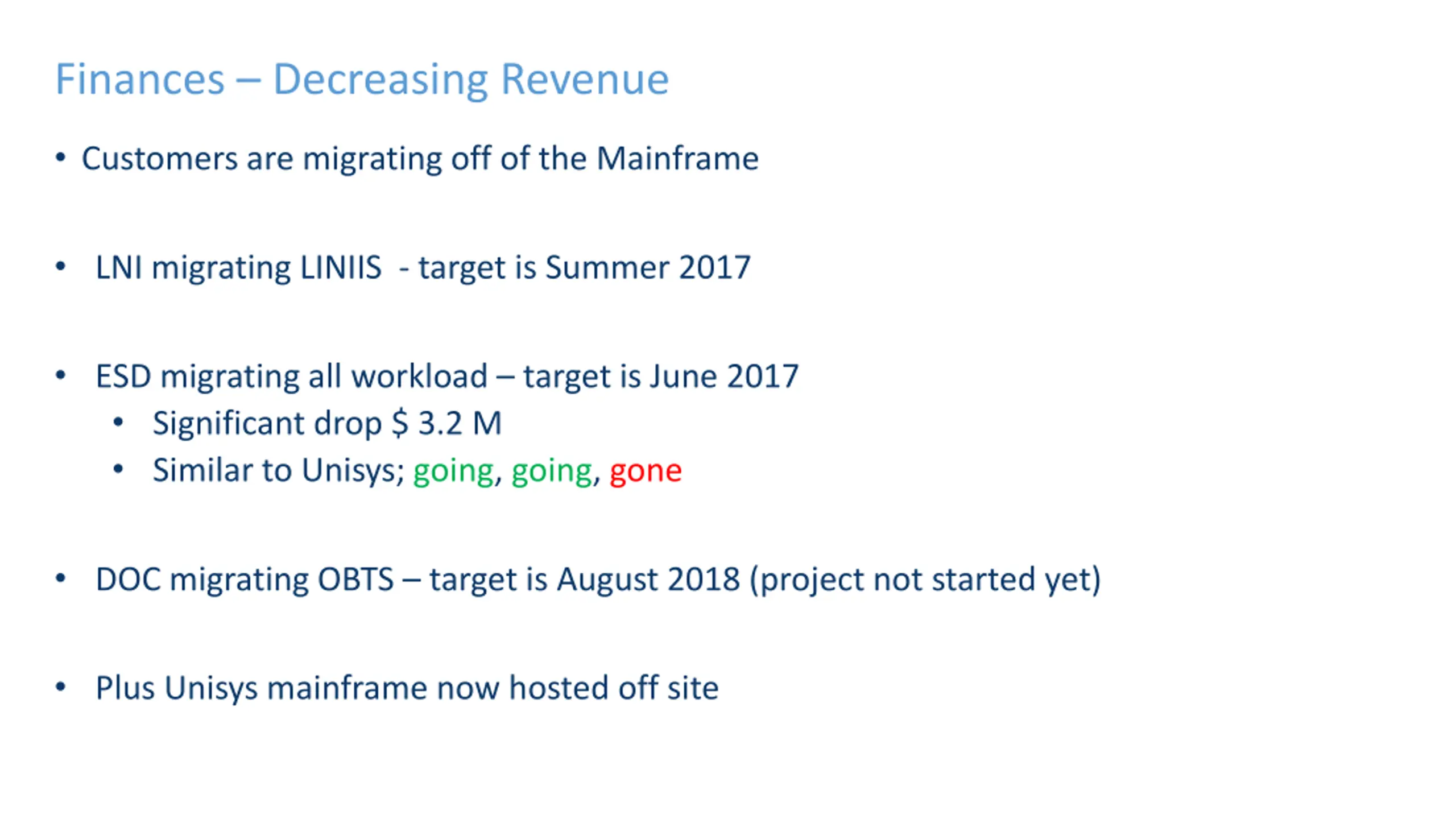 Finances – Decreasing Revenue

• Customers are migrating off of the Mainframe

• LNI migrating LINIIS - target is Summer 2017

• ESD migrating all workload – target is June 2017
  • Significant drop \$ 3.2 M
  • Similar to Unisys; going, going, gone

• DOC migrating OBTS – target is August 2018 (project not started yet)

• Plus Unisys mainframe now hosted off site